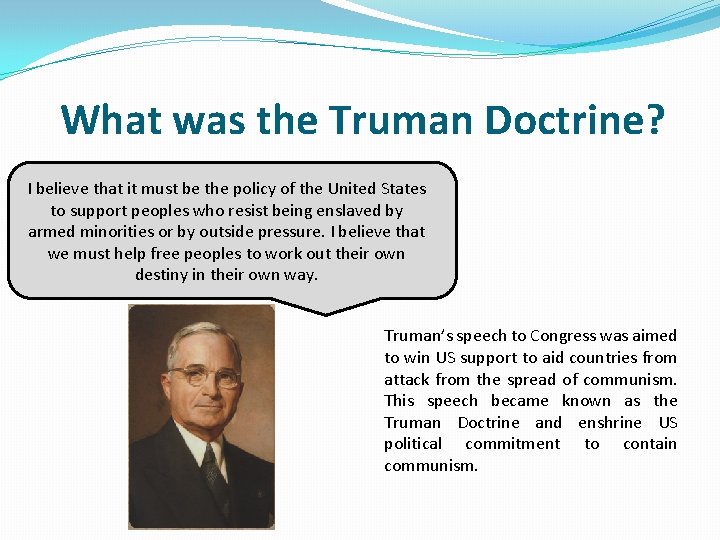 What was the Truman Doctrine?

I believe that it must be the policy of the United States to support peoples who resist being enslaved by armed minorities or by outside pressure. I believe that we must help free peoples to work out their own destiny in their own way.

Truman's speech to Congress was aimed to win US support to aid countries from attack from the spread of communism. This speech became known as the Truman Doctrine and enshrine US political commitment to contain communism.